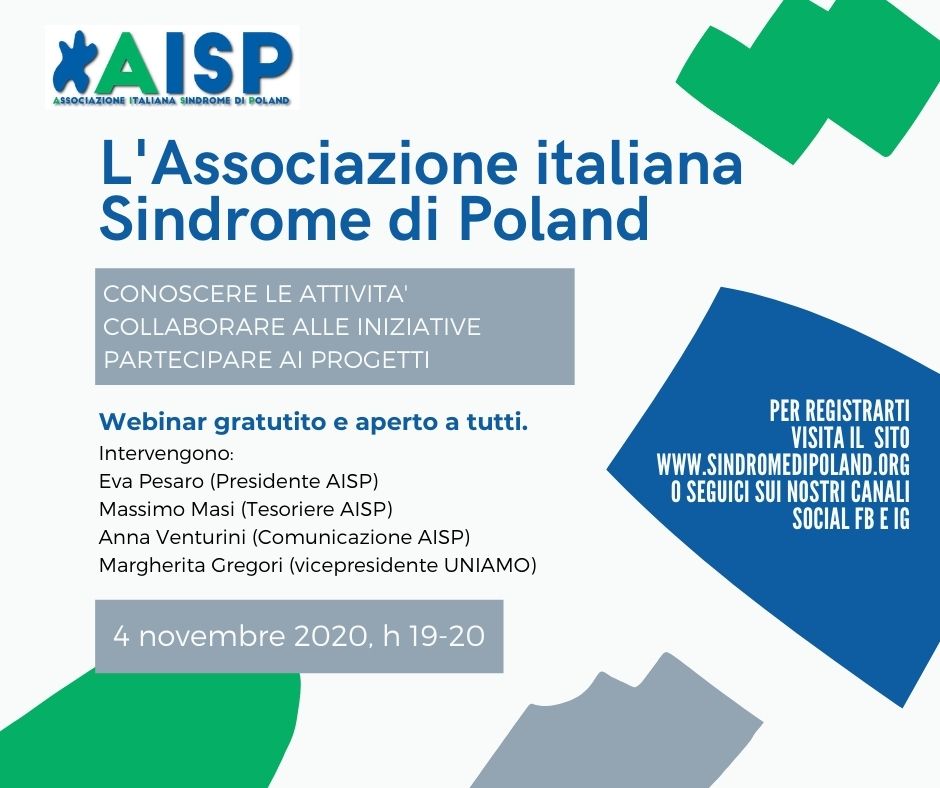 AISP
ASSOCIAZIONE ITALIANA SINDROME DI POLAND

L'Associazione italiana Sindrome di Poland

CONOSCERE LE ATTIVITA'
COLLABORARE ALLE INIZIATIVE
PARTECIPARE AI PROGETTI

Webinar gratutito e aperto a tutti.
Intervengono:
Eva Pesaro (Presidente AISP)
Massimo Masi (Tesoriere AISP)
Anna Venturini (Comunicazione AISP)
Margherita Gregori (vicepresidente UNIAMO)

4 novembre 2020, h 19-20

PER REGISTRARTI
VISITA IL SITO
WWW.SINDROMEDIPOLAND.ORG
O SEGUICI SUI NOSTRI CANALI
SOCIAL FB E IG